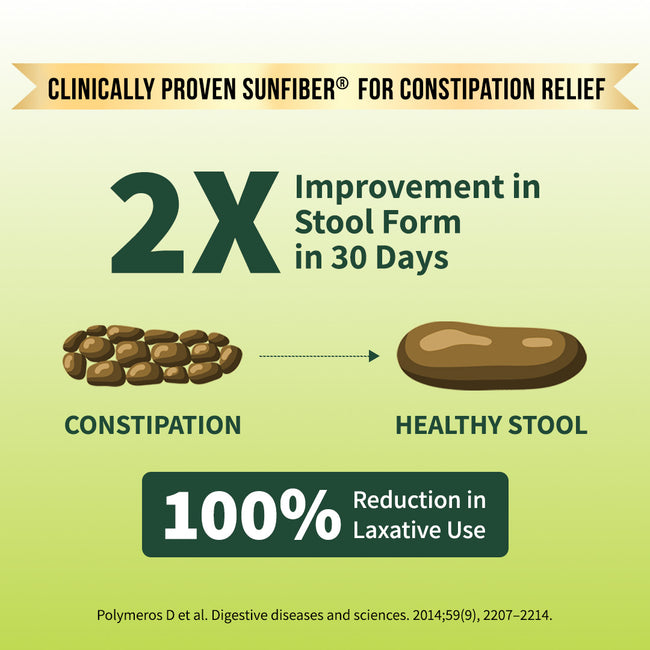 CLINICALLY PROVEN SUNFIBER® FOR CONSTIPATION RELIEF

2X Improvement in Stool Form in 30 Days

CONSTIPATION

HEALTHY STOOL

100% Reduction in Laxative Use

Polymeros D et al. Digestive diseases and sciences. 2014;59(9), 2207–2214.